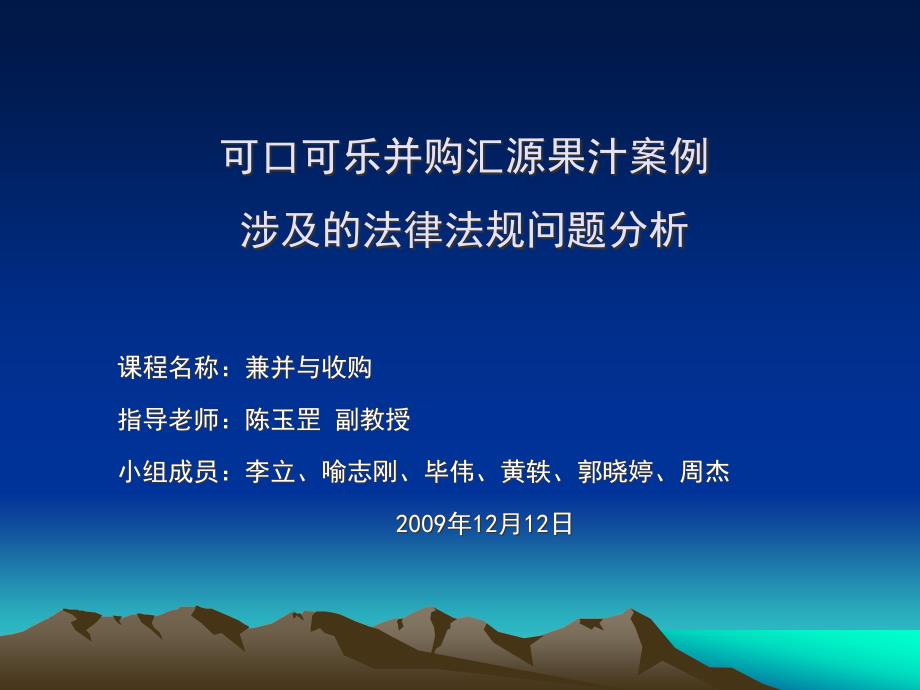 可口可乐并购汇源果汁案例
涉及的法律法规问题分析

课程名称：兼并与收购

指导老师：陈玉罡 副教授

小组成员：李立、喻志刚、毕伟、黄轶、郭晓婷、周杰

2009年12月12日